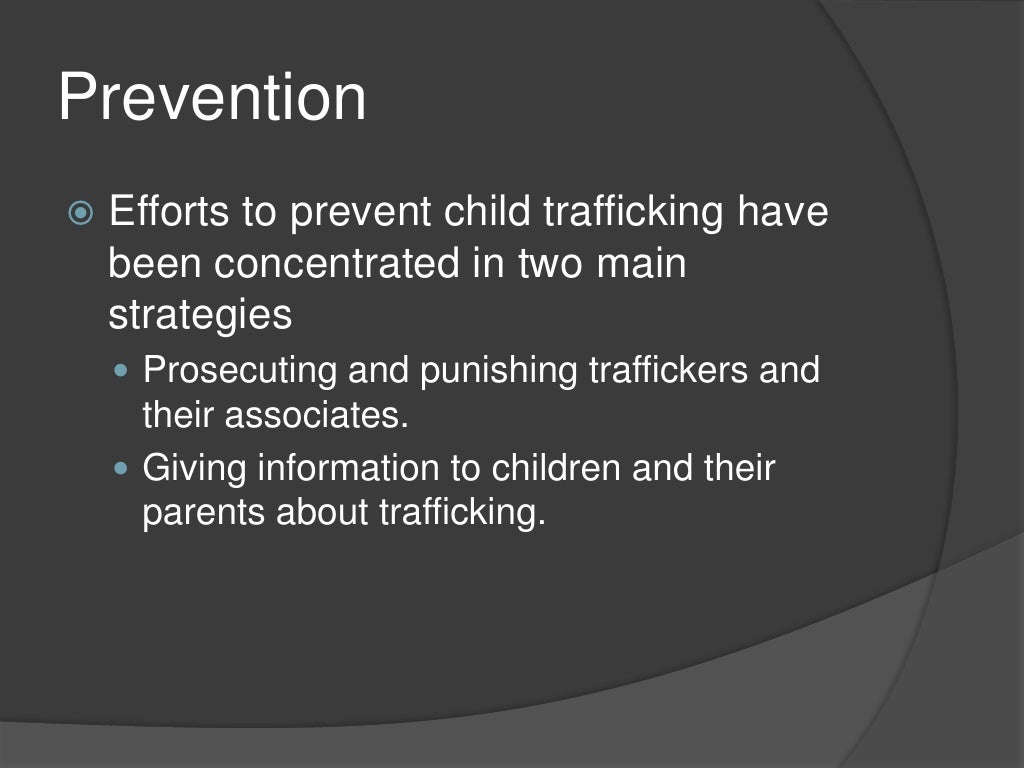 Prevention

Efforts to prevent child trafficking have been concentrated in two main strategies

Prosecuting and punishing traffickers and their associates.

Giving information to children and their parents about trafficking.